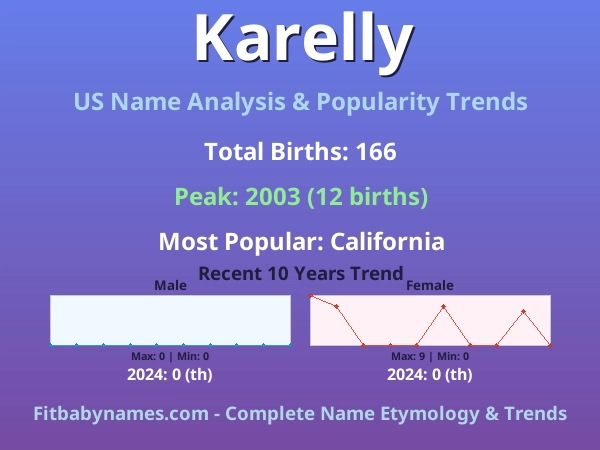 Karelly

US Name Analysis & Popularity Trends

Total Births: 166

Peak: 2003 (12 births)

Most Popular: California

Recent 10 Years Trend

Male

Max: 0 | Min: 0

2024: 0 (th)

Female

Max: 9 | Min: 0

2024: 0 (th)

Fitbabynames.com - Complete Name Etymology & Trends